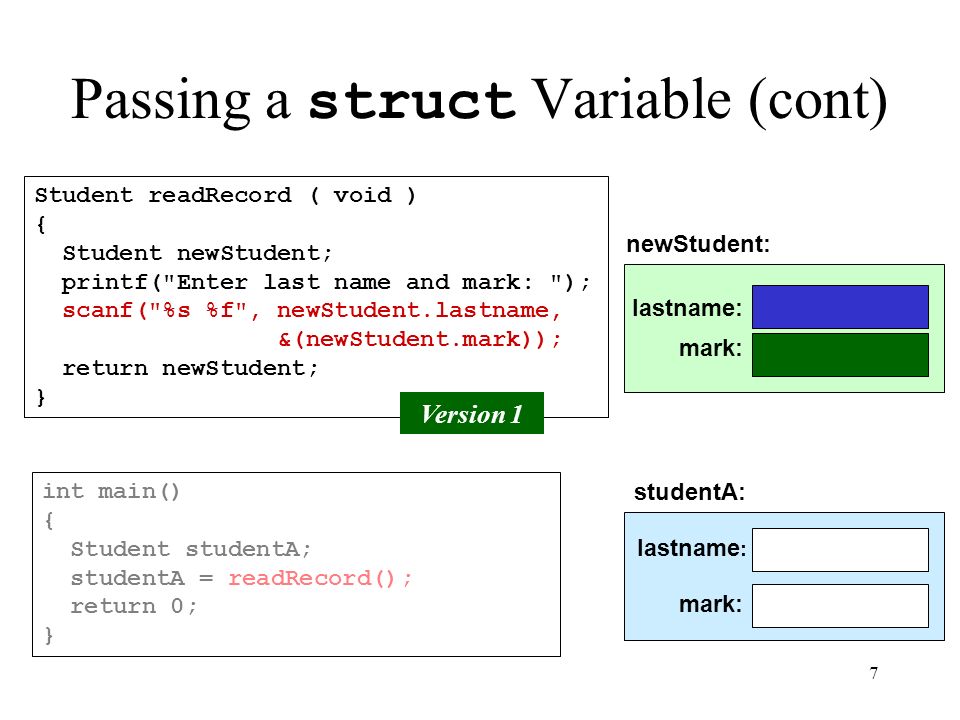 Passing a struct Variable (cont)

Student readRecord ( void )
{
  Student newStudent;
  printf("Enter last name and mark: ");
  scanf("%s %f", newStudent.lastname,
                &(newStudent.mark));
  return newStudent;
}

Version 1

newStudent:

lastname:

mark:

int main()
{
  Student studentA;
  studentA = readRecord();
  return 0;
}

studentA:

lastname:

mark:

7